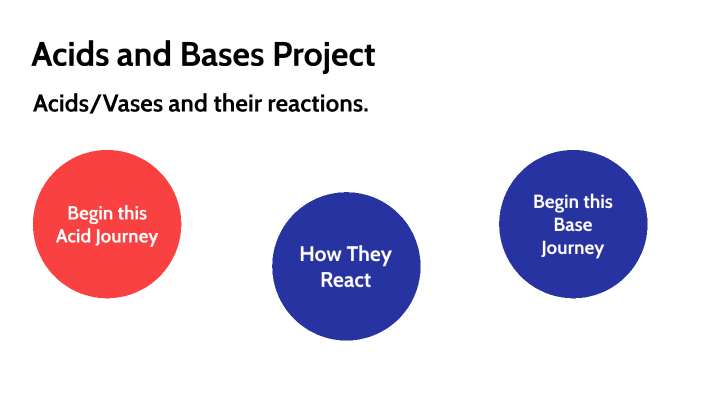 Acids and Bases Project

Acids/Vases and their reactions.

Begin this Acid Journey

How They React

Begin this Base Journey